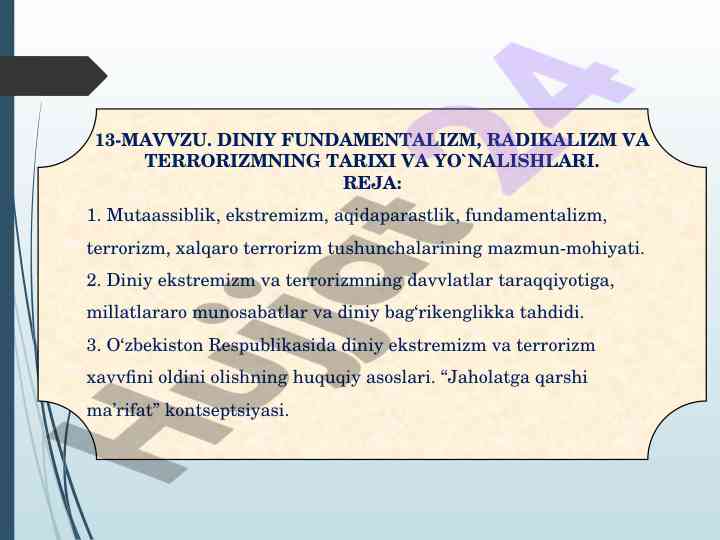 13-MAVVZU. DINIY FUNDAMENTALIZM, RADIKALIZM VA TERRORIZMNING TARIXI VA YO`NALISHLARI.
REJA:

1. Mutaassiblik, ekstremizm, aqidaparastlik, fundamentalizm, terrorizm, xalqaro terrorizm tushunchalarining mazmun-mohiyati.
2. Diniy ekstremizm va terrorizmning davvlatlar taraqqiyotiga, millatlararo munosabatlar va diniy bag‘rikenglikka tahdidi.
3. O‘zbekiston Respublikasida diniy ekstremizm va terrorizm xavvfini oldini olishning huquqiy asoslari. “Jaholatga qarshi ma’rifat” kontseptsiyasi.

Hujjat24